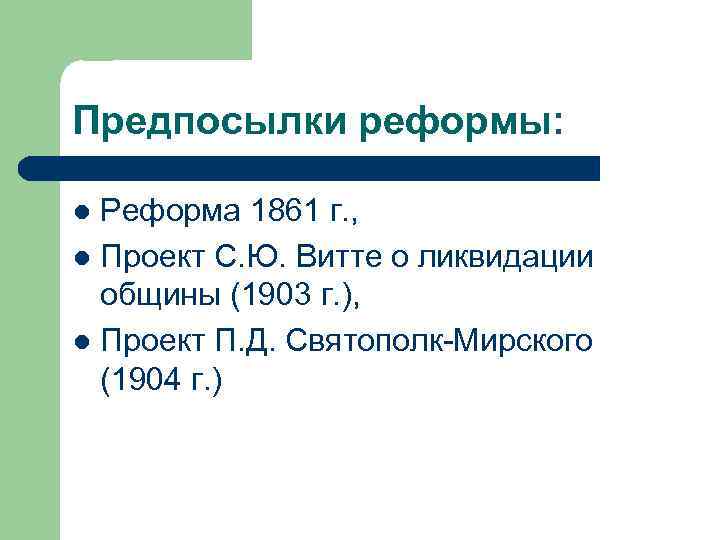 Предпосылки реформы:

- Реформа 1861 г.,
- Проект С.Ю. Витте о ликвидации общины (1903 г.),
- Проект П.Д. Святополк-Мирского (1904 г.)